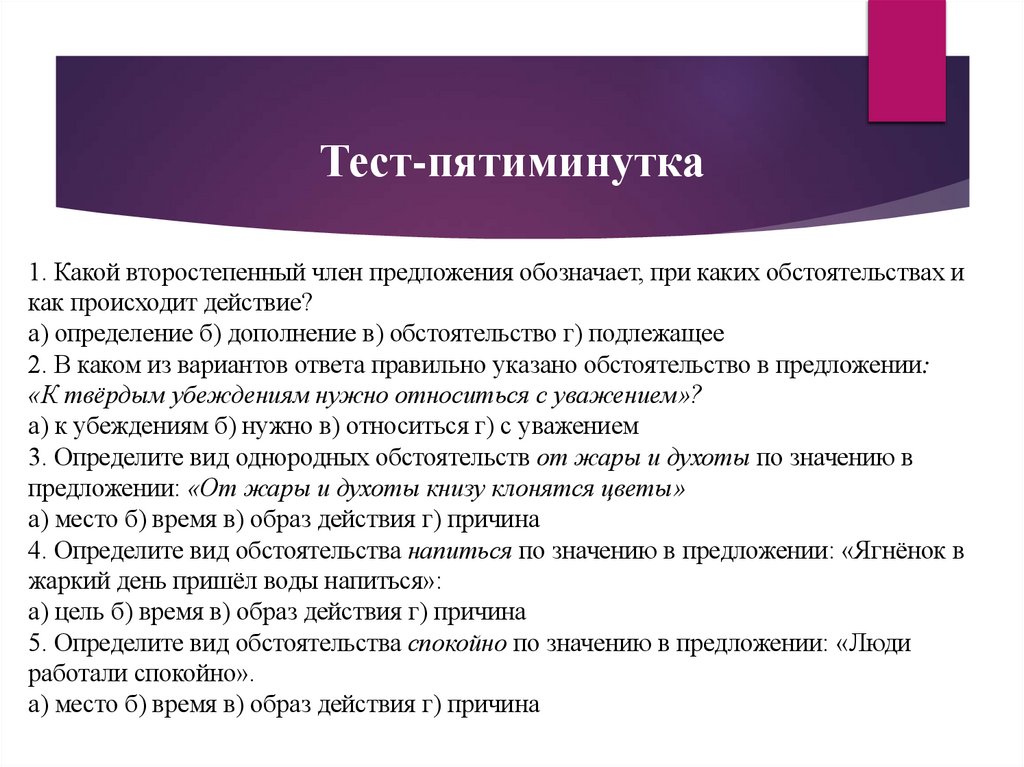 Тест-пятиминутка

1. Какой второстепенный член предложения обозначает, при каких обстоятельствах и как происходит действие?
а) определение б) дополнение в) обстоятельство г) подлежащее
2. В каком из вариантов ответа правильно указано обстоятельство в предложении:
«К твёрдым убеждениям нужно относиться с уважением»?
а) к убеждениям б) нужно в) относиться г) с уважением
3. Определите вид однородных обстоятельств от жары и духоты по значению в предложении: «От жары и духоты книзу клонятся цветы»
а) место б) время в) образ действия г) причина
4. Определите вид обстоятельства напиться по значению в предложении: «Ягнёнок в жаркий день пришёл воды напиться»:
а) цель б) время в) образ действия г) причина
5. Определите вид обстоятельства спокойно по значению в предложении: «Люди работали спокойно».
а) место б) время в) образ действия г) причина